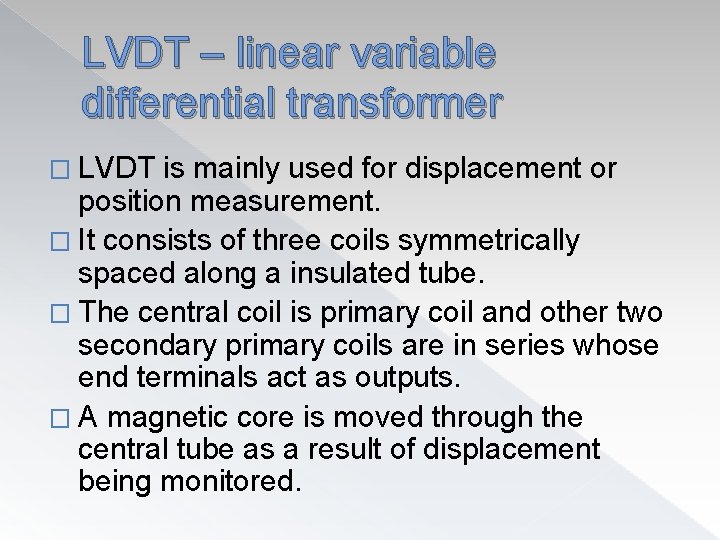 LVDT – linear variable differential transformer

□ LVDT is mainly used for displacement or position measurement.

□ It consists of three coils symmetrically spaced along a insulated tube.

□ The central coil is primary coil and other two secondary primary coils are in series whose end terminals act as outputs.

□ A magnetic core is moved through the central tube as a result of displacement being monitored.